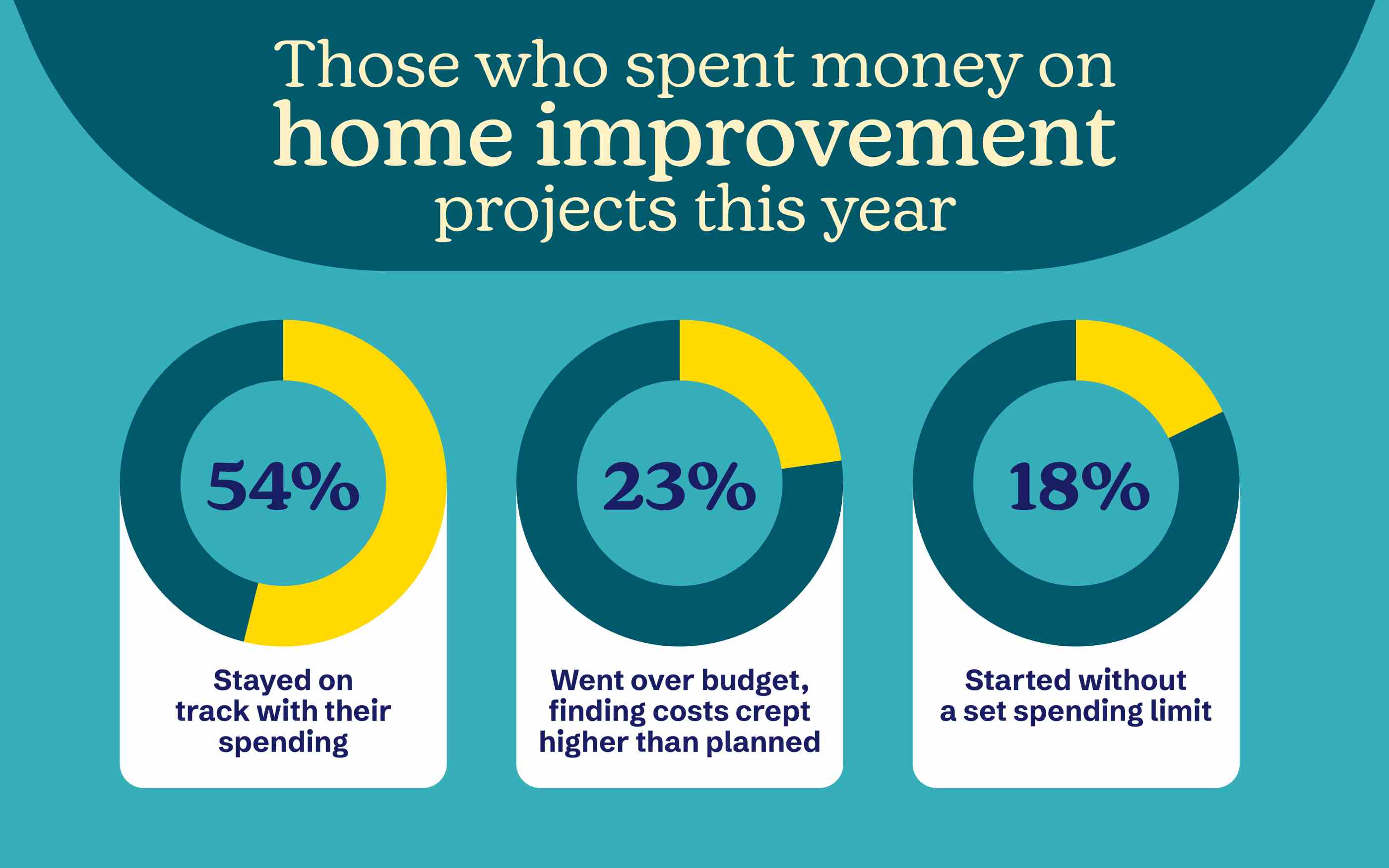 Those who spent money on
home improvement
projects this year

54%

Stayed on track with their spending

23%

Went over budget, finding costs crept higher than planned

18%

Started without a set spending limit